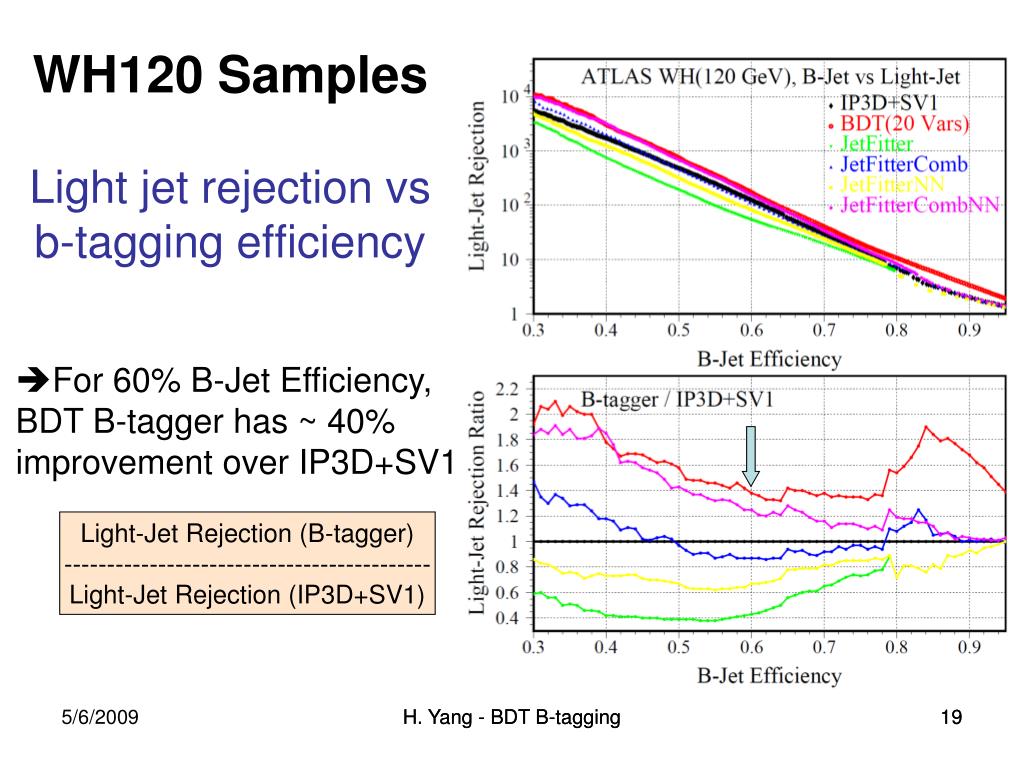 WH120 Samples

Light jet rejection vs b-tagging efficiency

➔For 60% B-Jet Efficiency, BDT B-tagger has ~ 40% improvement over IP3D+SV1

Light-Jet Rejection (B-tagger)
------------------------------------------
Light-Jet Rejection (IP3D+SV1)

ATLAS WH(120 GeV), B-Jet vs Light-Jet
IP3D+SV1
BDT(20 Vars)
JetFitter
JetFitterComb
JetFitterNN
JetFitterCombNN

Light-Jet Rejection
$10^4$
$10^3$
$10^2$
10
1
0.3 0.4 0.5 0.6 0.7 0.8 0.9
B-Jet Efficiency

B-tagger / IP3D+SV1
Light-Jet Rejection Ratio
2.2
2
1.8
1.6
1.4
1.2
1
0.8
0.6
0.4
0.3 0.4 0.5 0.6 0.7 0.8 0.9
B-Jet Efficiency

5/6/2009
H. Yang - BDT B-tagging
19